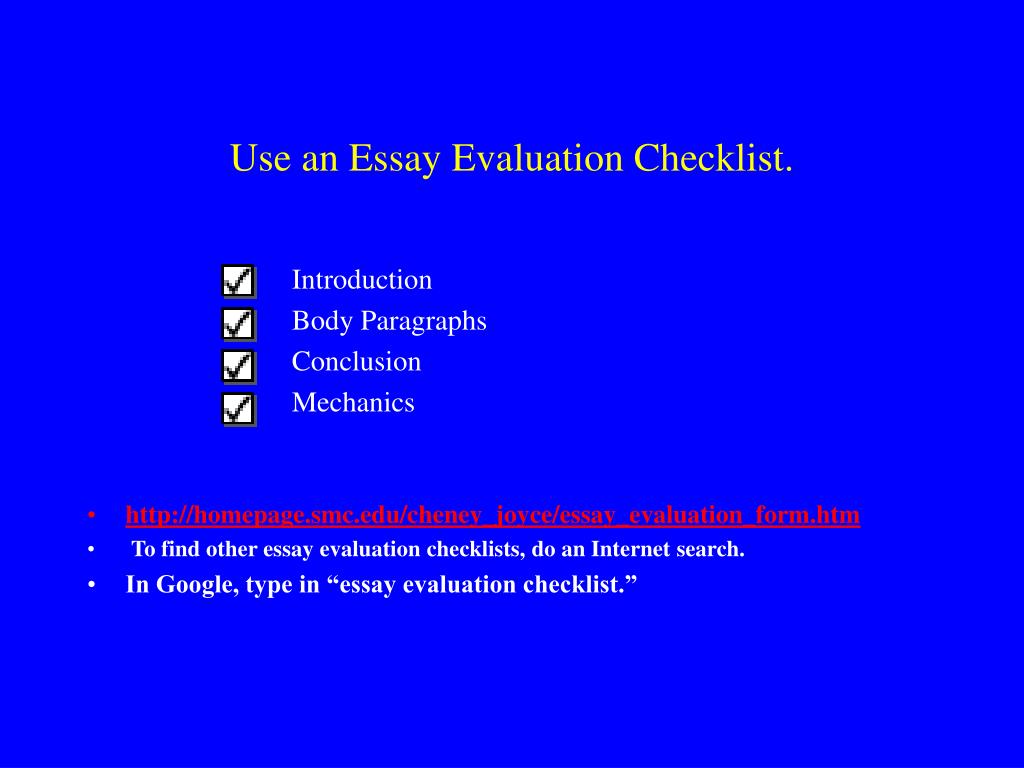 Use an Essay Evaluation Checklist.

Introduction
Body Paragraphs
Conclusion
Mechanics

• http://homepage.smc.edu/cheney_joyce/essay_evaluation_form.htm
• To find other essay evaluation checklists, do an Internet search.
• In Google, type in “essay evaluation checklist.”